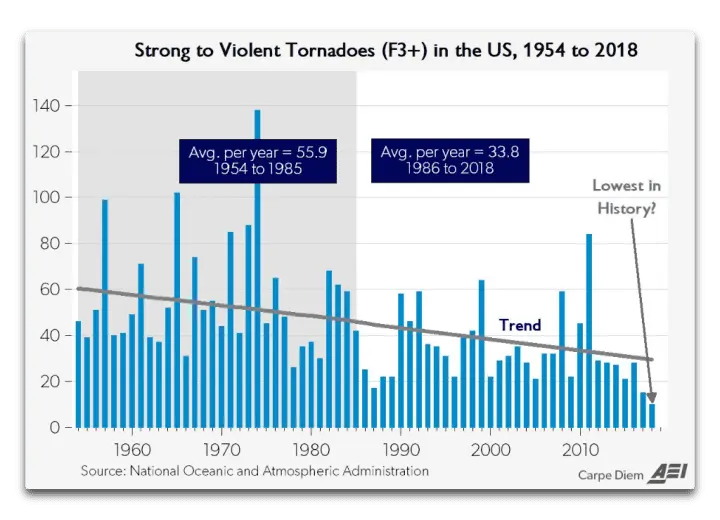 Strong to Violent Tornadoes (F3+) in the US, 1954 to 2018

140
120
100
80
60
40
20
0

Avg. per year = 55.9
1954 to 1985

Avg. per year = 33.8
1986 to 2018

Lowest in History?

Trend

1960 1970 1980 1990 2000 2010

Source: National Oceanic and Atmospheric Administration

Carpe Diem AEI